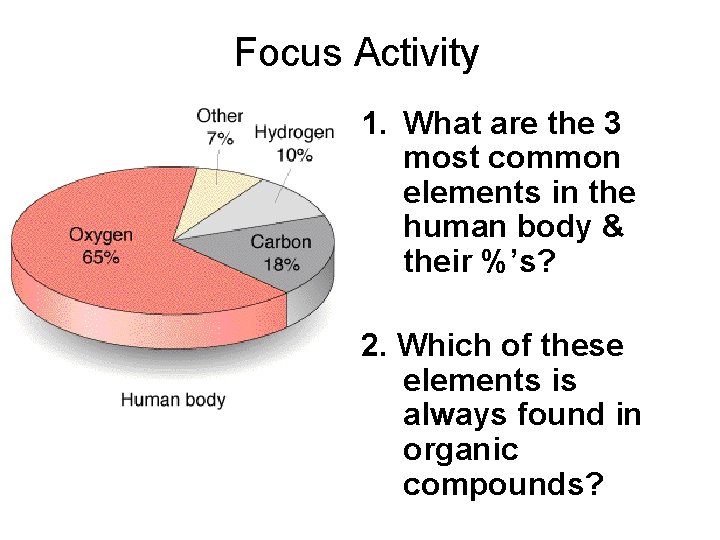 Focus Activity

Other 7%

Hydrogen 10%

Oxygen 65%

Carbon 18%

Human body

1. What are the 3 most common elements in the human body & their %'s?

2. Which of these elements is always found in organic compounds?